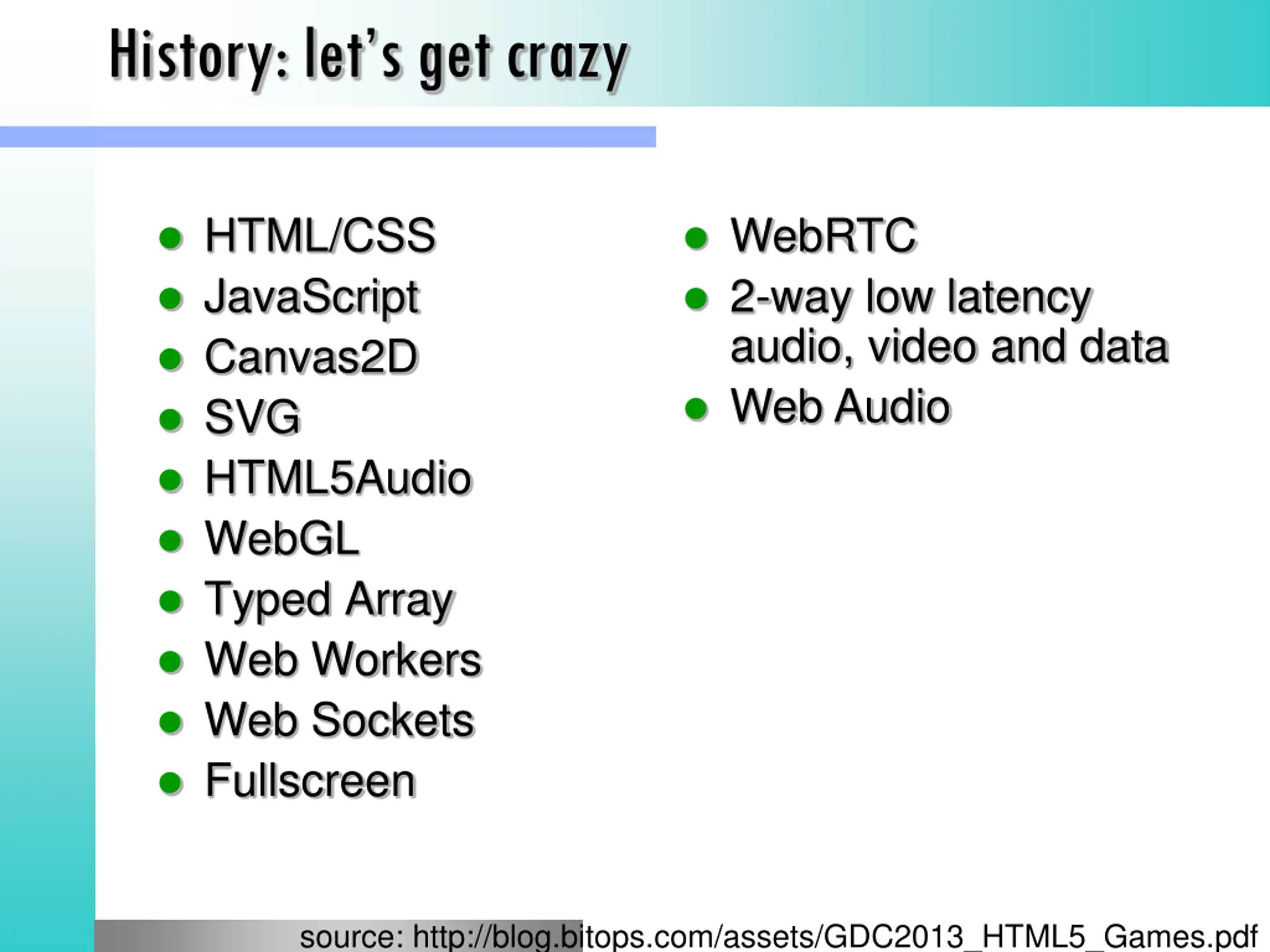 History: let's get crazy

- HTML/CSS
- JavaScript
- Canvas2D
- SVG
- HTML5Audio
- WebGL
- Typed Array
- Web Workers
- Web Sockets
- Fullscreen

- WebRTC
- 2-way low latency audio, video and data
- Web Audio

source: http://blog.bitops.com/assets/GDC2013_HTML5_Games.pdf